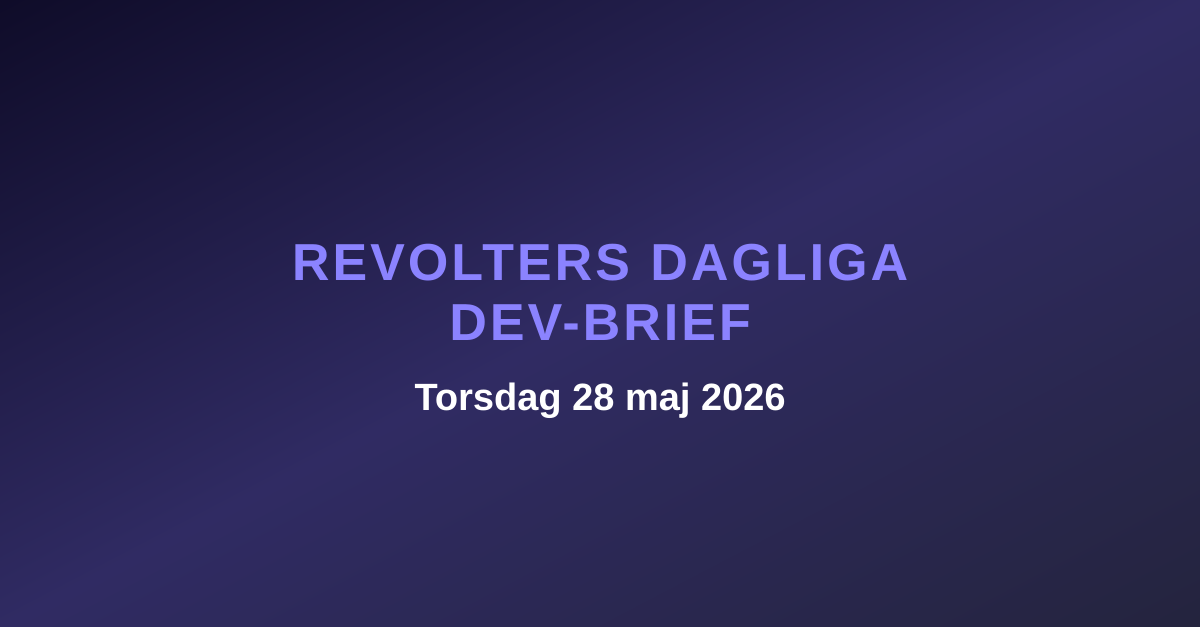 REVOLTERS DAGLIGA DEV-BRIEF

Torsdag 28 maj 2026